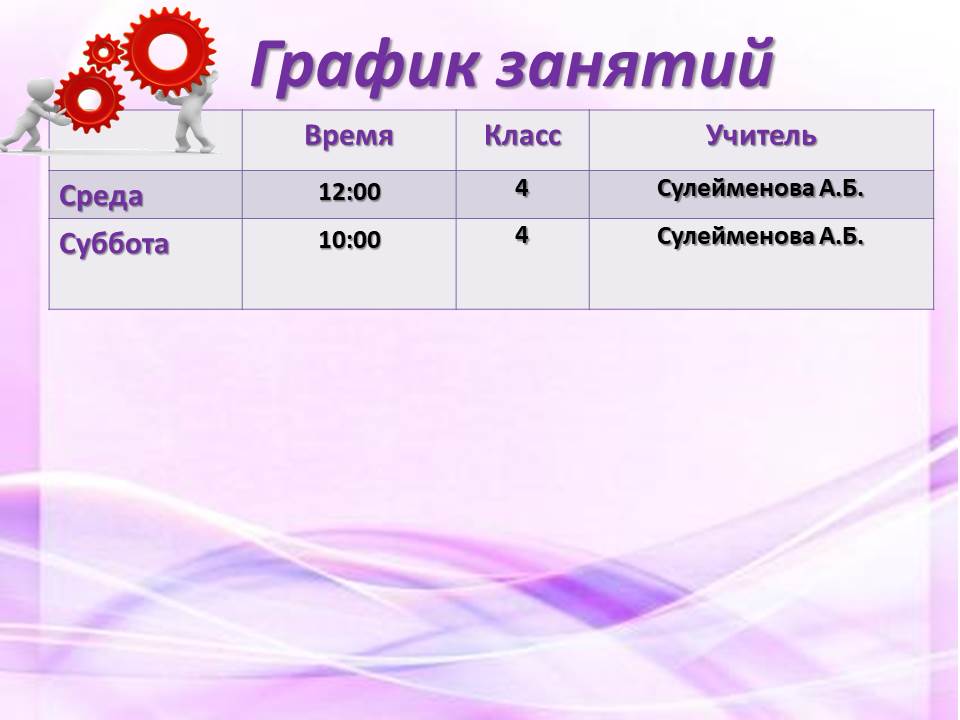 График занятий

| | Время | Класс | Учитель |
|---|---|---|---|
| Среда | 12:00 | 4 | Сулейменова А.Б. |
| Суббота | 10:00 | 4 | Сулейменова А.Б. |